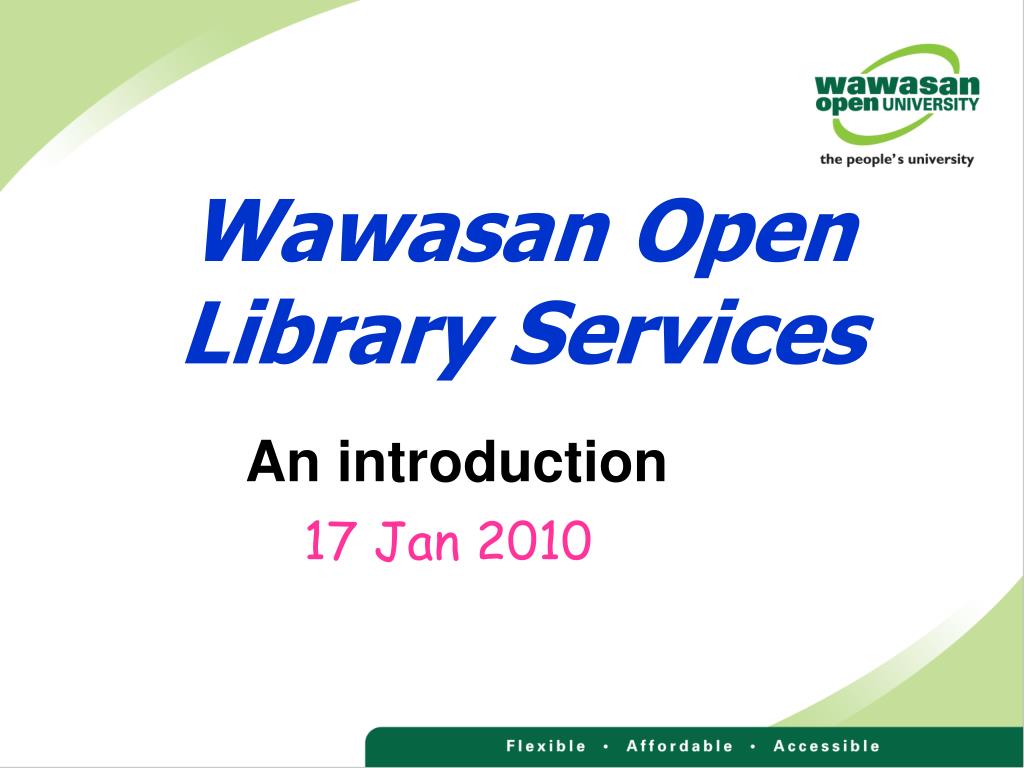 wawasan open UNIVERSITY
the people's university

Wawasan Open Library Services

An introduction
17 Jan 2010

Flexible • Affordable • Accessible